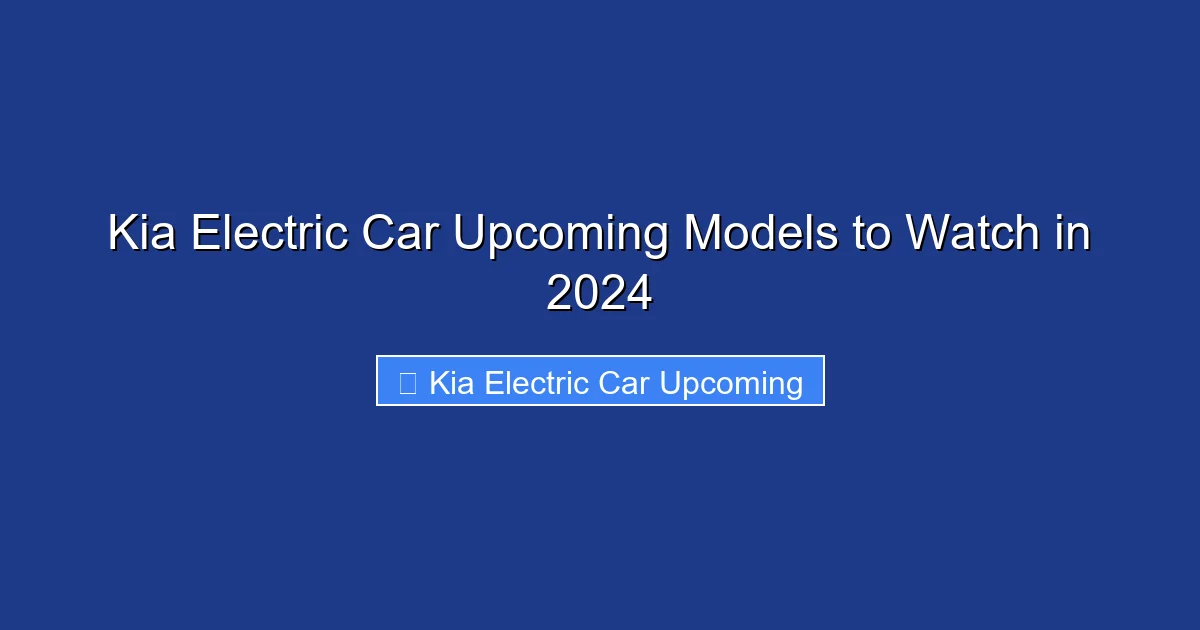 Kia Electric Car Upcoming Models to Watch in 2024

Kia Electric Car Upcoming